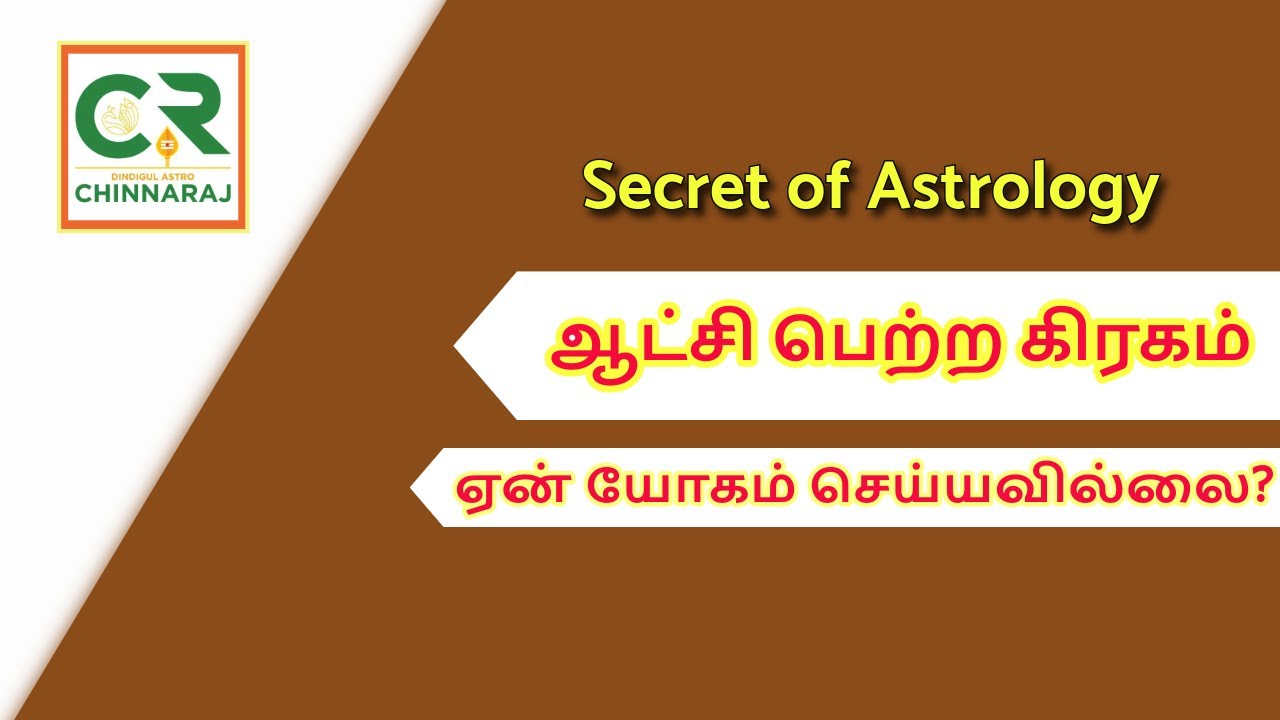 CR
DINDIGUL ASTRO
CHINNARAJ

Secret of Astrology

ஆட்சி பெற்ற கிரகம்

ஏன் யோகம் செய்யவில்லை?